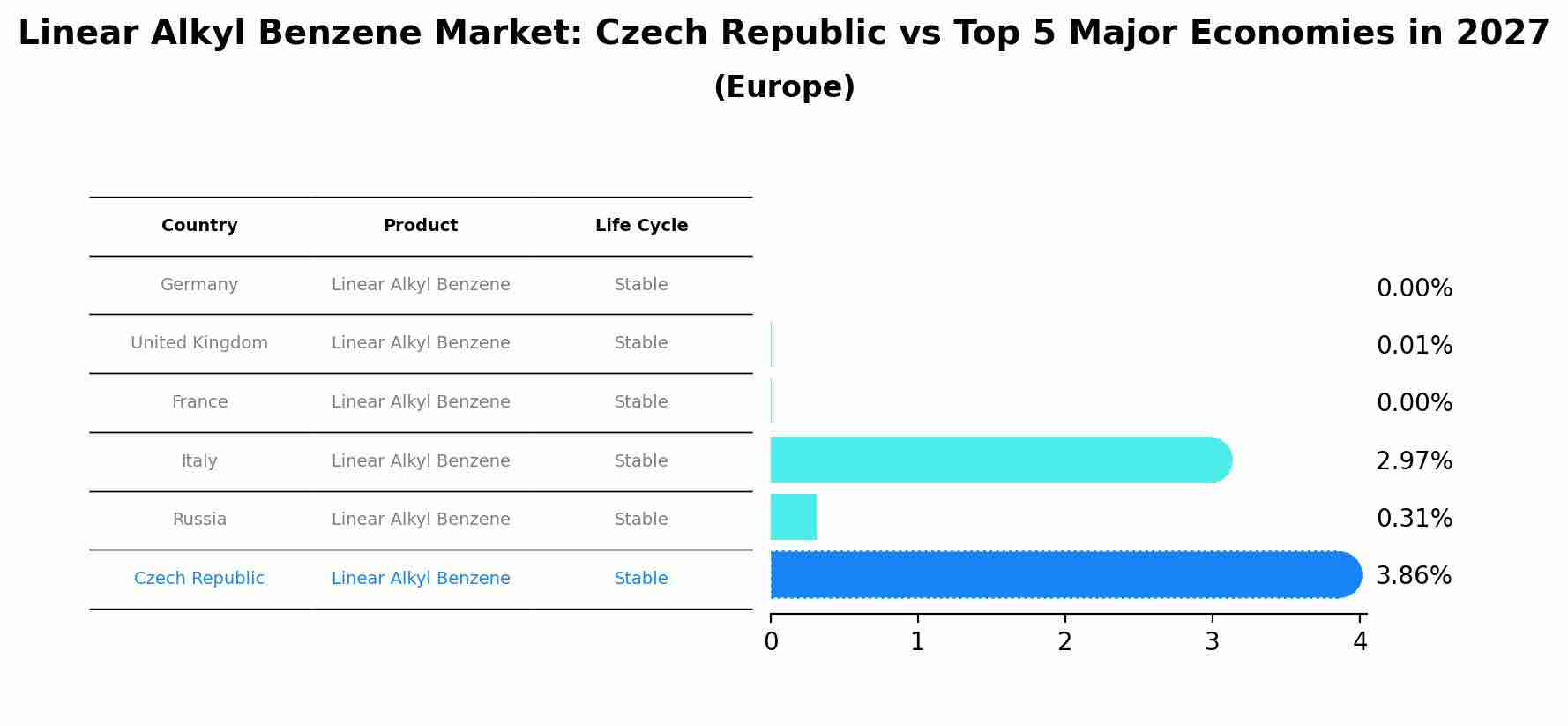 Linear Alkyl Benzene Market: Czech Republic vs Top 5 Major Economies in 2027
(Europe)

| Country | Product | Life Cycle |
|---|---|---|
| Germany | Linear Alkyl Benzene | Stable |
| United Kingdom | Linear Alkyl Benzene | Stable |
| France | Linear Alkyl Benzene | Stable |
| Italy | Linear Alkyl Benzene | Stable |
| Russia | Linear Alkyl Benzene | Stable |
| Czech Republic | Linear Alkyl Benzene | Stable |

0.00%
0.01%
0.00%
2.97%
0.31%
3.86%

0 1 2 3 4